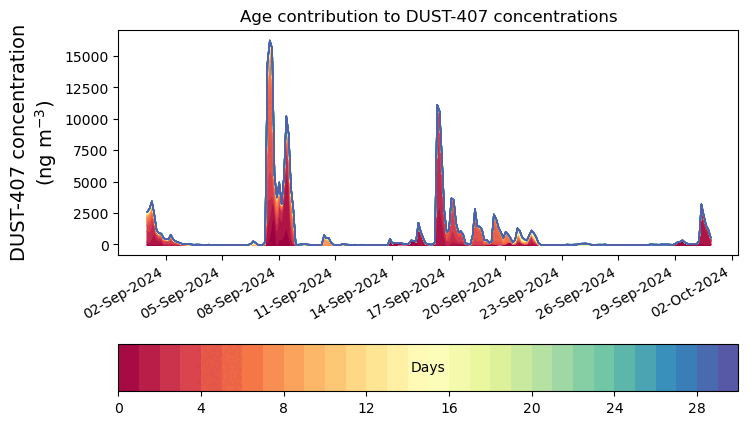 Age contribution to DUST-407 concentrations

DUST-407 concentration (ng m$^{-3}$)

15000
12500
10000
7500
5000
2500
0

02-Sep-2024
05-Sep-2024
08-Sep-2024
11-Sep-2024
14-Sep-2024
17-Sep-2024
20-Sep-2024
23-Sep-2024
26-Sep-2024
29-Sep-2024
02-Oct-2024

Days

0
4
8
12
16
20
24
28